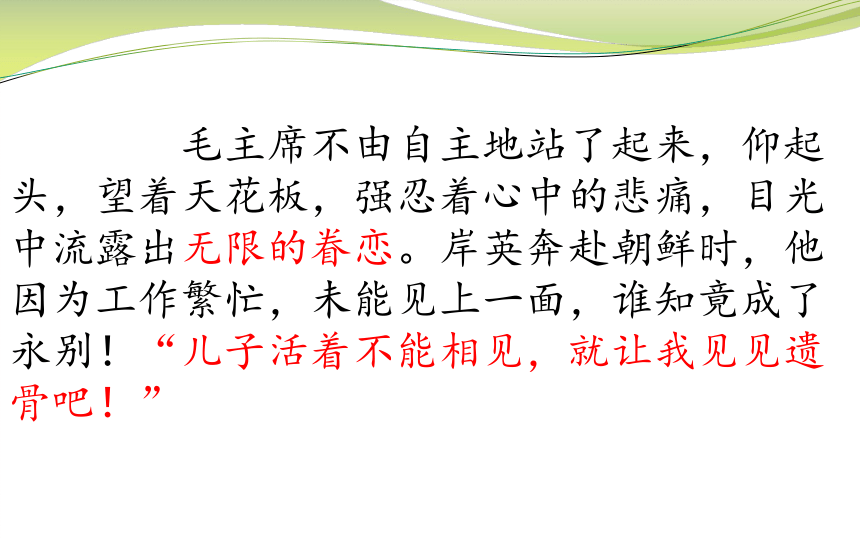 毛主席不由自主地站了起来，仰起头，望着天花板，强忍着心中的悲痛，目光中流露出无限的眷恋。岸英奔赴朝鲜时，他因为工作繁忙，未能见上一面，谁知竟成了永别！“儿子活着不能相见，就让我见见遗骨吧！”